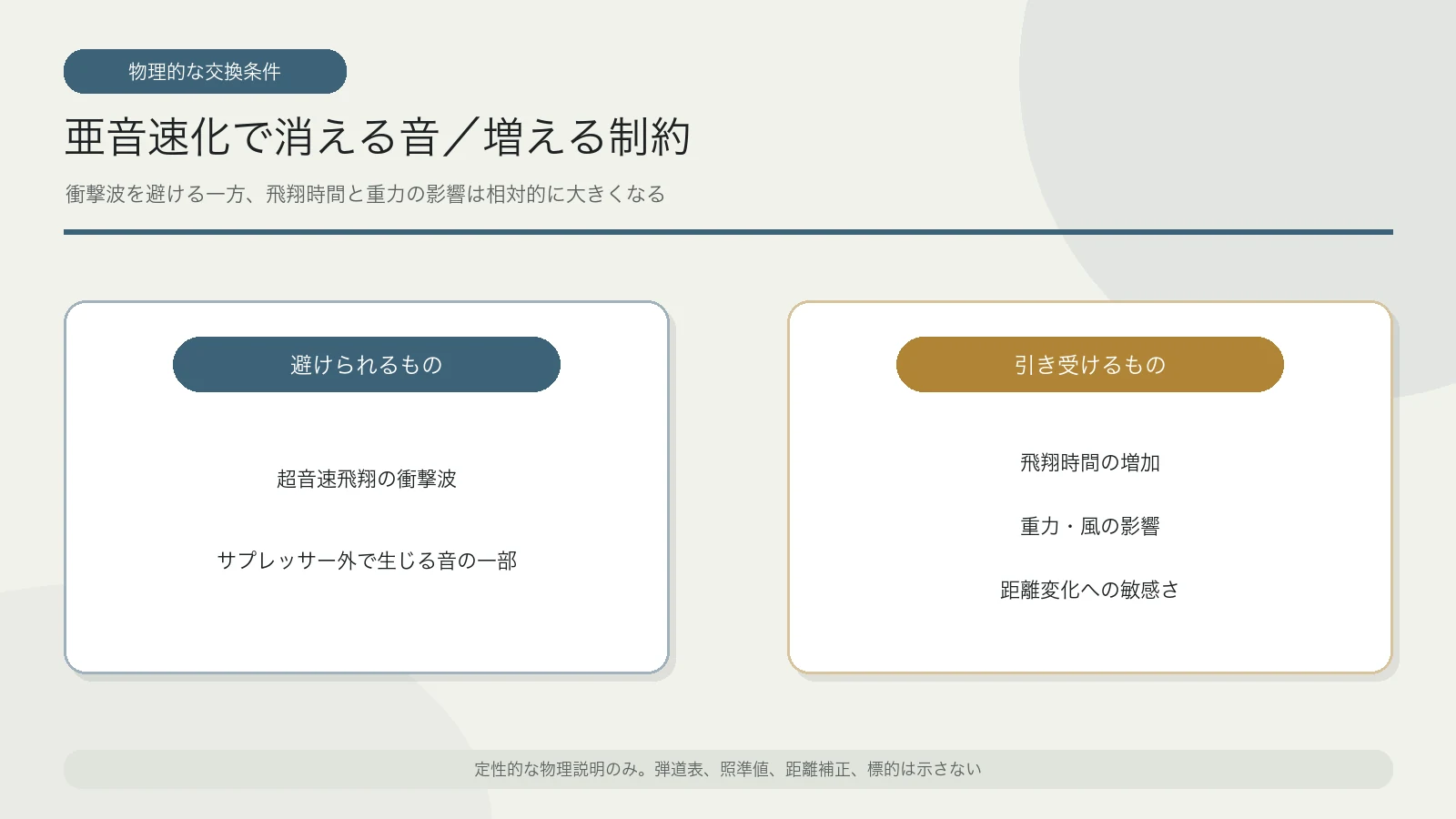 物理的な交換条件

亜音速化で消える音／増える制約

衝撃波を避ける一方、飛翔時間と重力の影響は相対的に大きくなる

避けられるもの

超音速飛翔の衝撃波

サプレッサー外で生じる音の一部

引き受けるもの

飛翔時間の増加

重力・風の影響

距離変化への敏感さ

定性的な物理説明のみ。弾道表、照準値、距離補正、標的は示さない